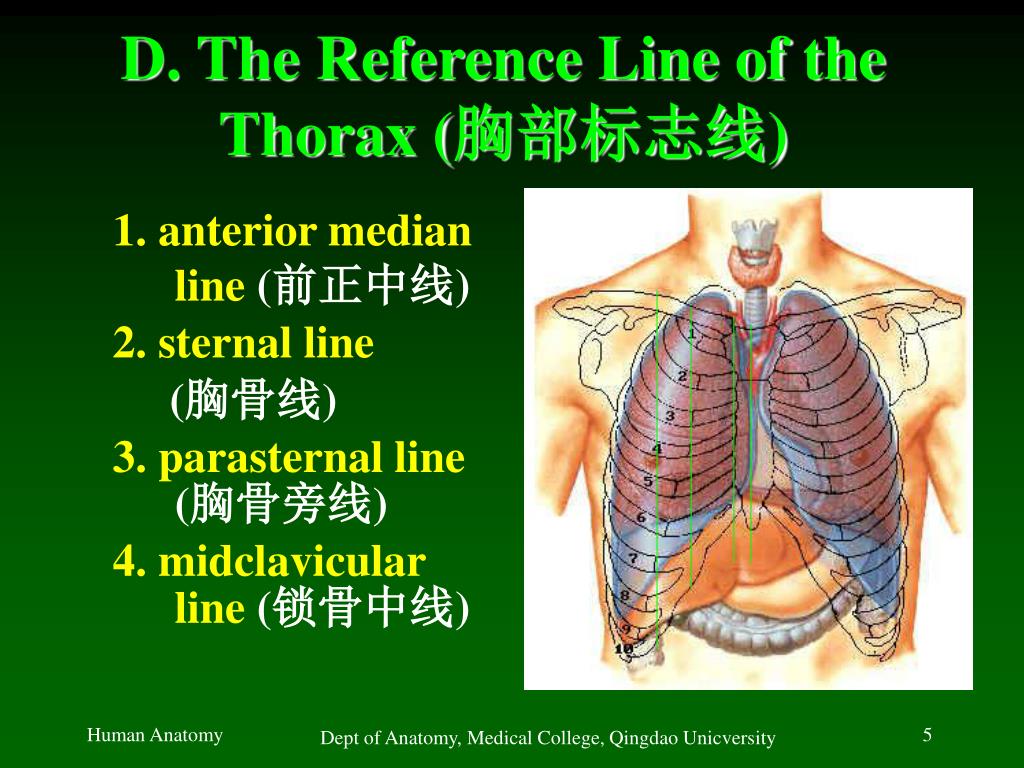 D. The Reference Line of the Thorax (胸部标志线)

1. anterior median line (前正中线)
2. sternal line (胸骨线)
3. parasternal line (胸骨旁线)
4. midclavicular line (锁骨中线)

1
2
3
4
5
6
7
8
9
10

Human Anatomy

Dept of Anatomy, Medical College, Qingdao Unicversity

5